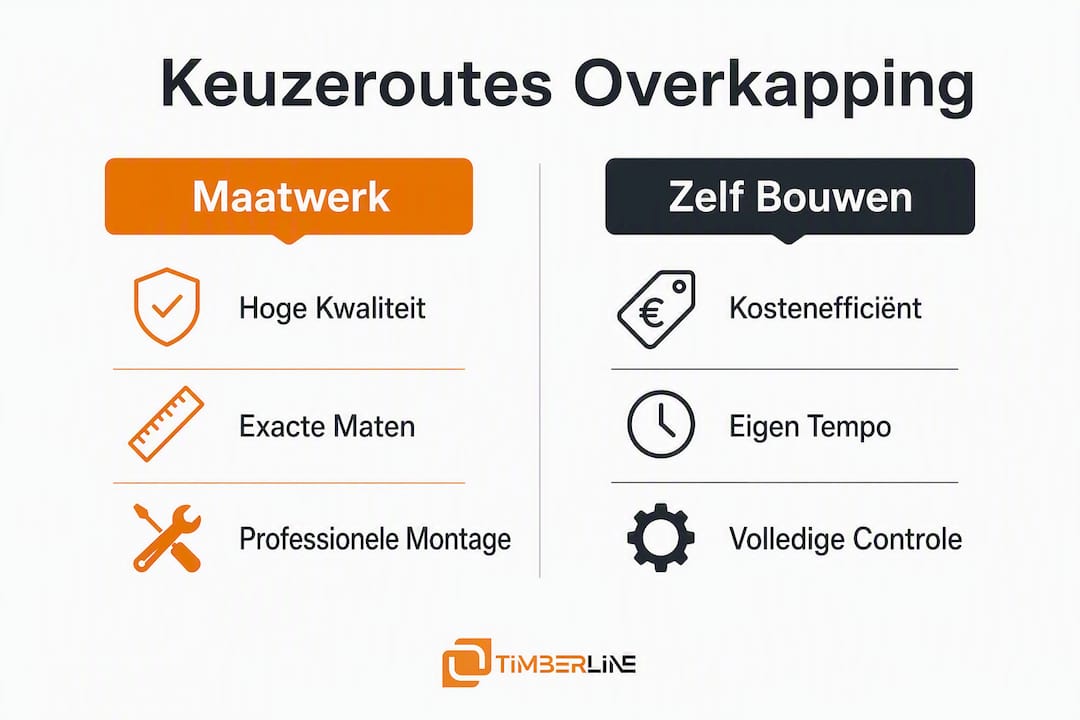 Keuzeroutes Overkapping

Maatwerk

Hoge Kwaliteit

Exacte Maten

Professionele Montage

Zelf Bouwen

€

Kostenefficiënt

Eigen Tempo

Volledige Controle

TIMBERLINE